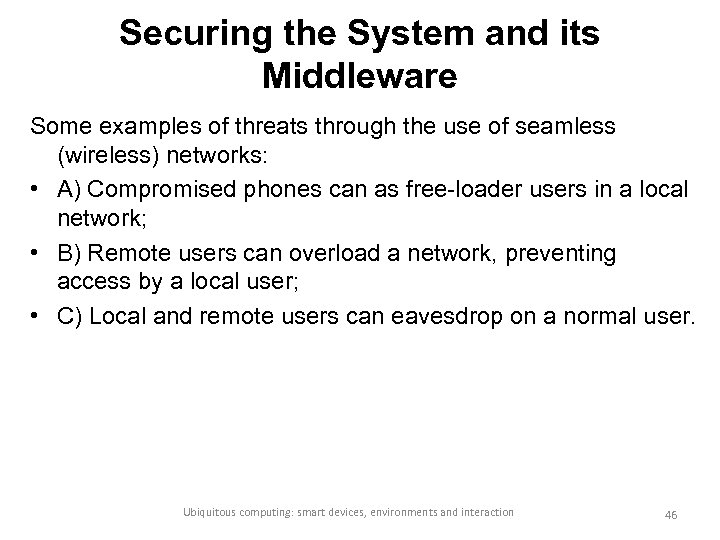 Securing the System and its Middleware

Some examples of threats through the use of seamless (wireless) networks:

• A) Compromised phones can as free-loader users in a local network;
• B) Remote users can overload a network, preventing access by a local user;
• C) Local and remote users can eavesdrop on a normal user.

Ubiquitous computing: smart devices, environments and interaction

46